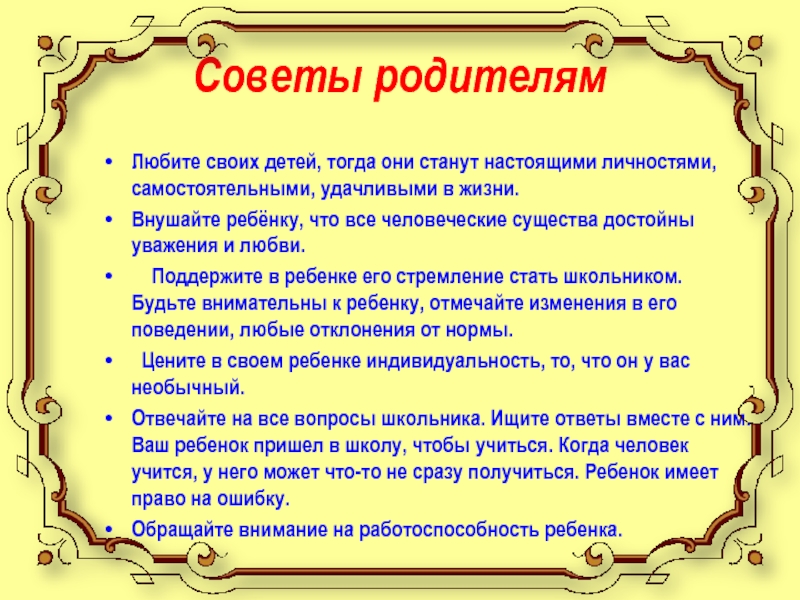 Советы родителям

• Любите своих детей, тогда они станут настоящими личностями, самостоятельными, удачливыми в жизни.
• Внушайте ребёнку, что все человеческие существа достойны уважения и любви.
• Поддержите в ребенке его стремление стать школьником. Будьте внимательны к ребенку, отмечайте изменения в его поведении, любые отклонения от нормы.
• Цените в своем ребенке индивидуальность, то, что он у вас необычный.
• Отвечайте на все вопросы школьника. Ищите ответы вместе с ним. Ваш ребенок пришел в школу, чтобы учиться. Когда человек учится, у него может что-то не сразу получиться. Ребенок имеет право на ошибку.
• Обращайте внимание на работоспособность ребенка.